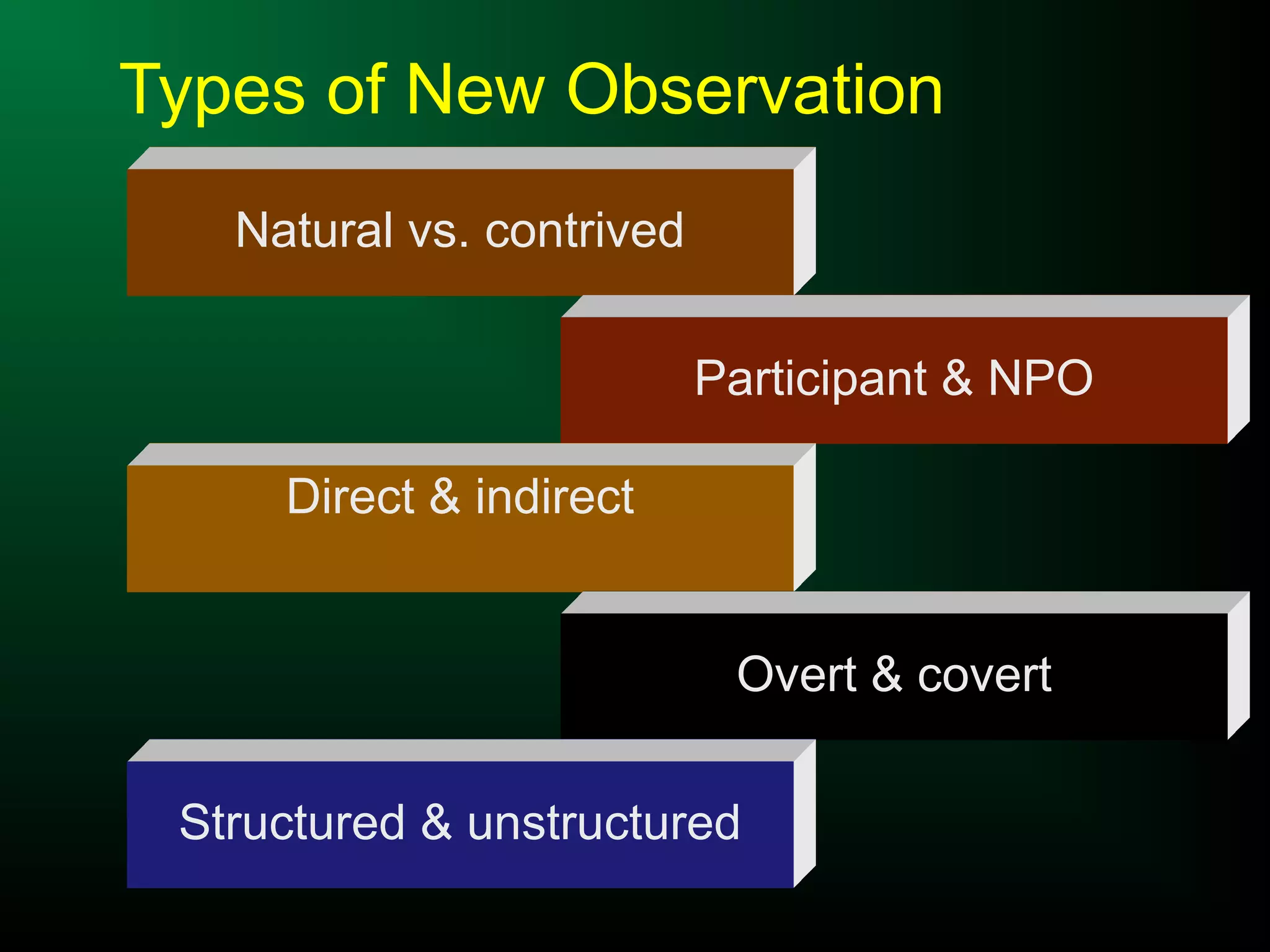 Types of New Observation

Natural vs. contrived

Participant & NPO

Direct & indirect

Overt & covert

Structured & unstructured